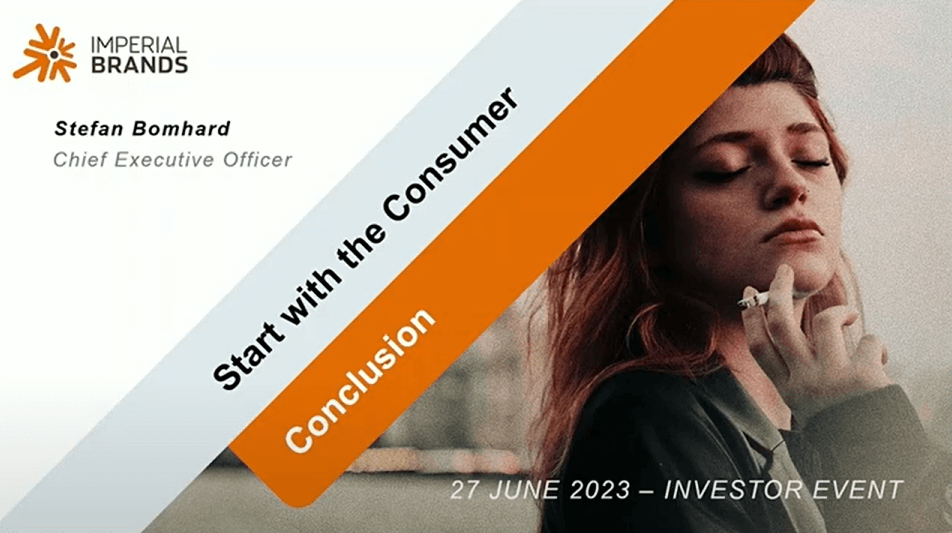 IMPERIAL BRANDS

Stefan Bomhard
Chief Executive Officer

Start with the Consumer

Conclusion

27 JUNE 2023 – INVESTOR EVENT